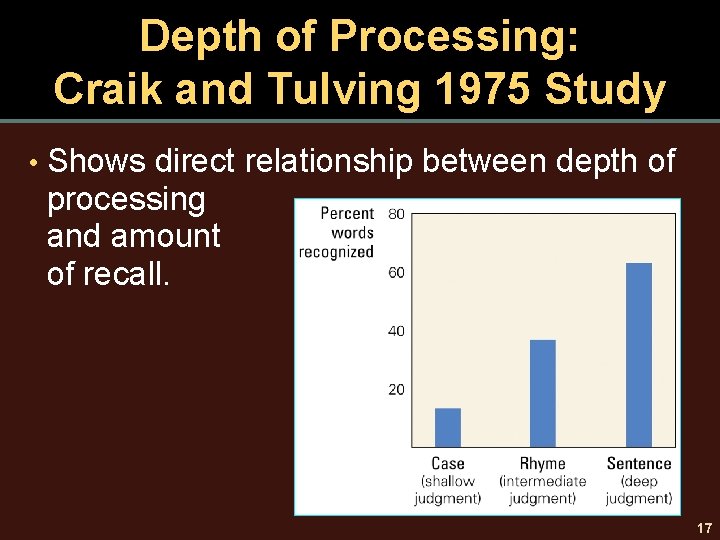 Depth of Processing: Craik and Tulving 1975 Study

• Shows direct relationship between depth of processing and amount of recall.

Percent words recognized

80
60
40
20

Case (shallow judgment)
Rhyme (intermediate judgment)
Sentence (deep judgment)

17